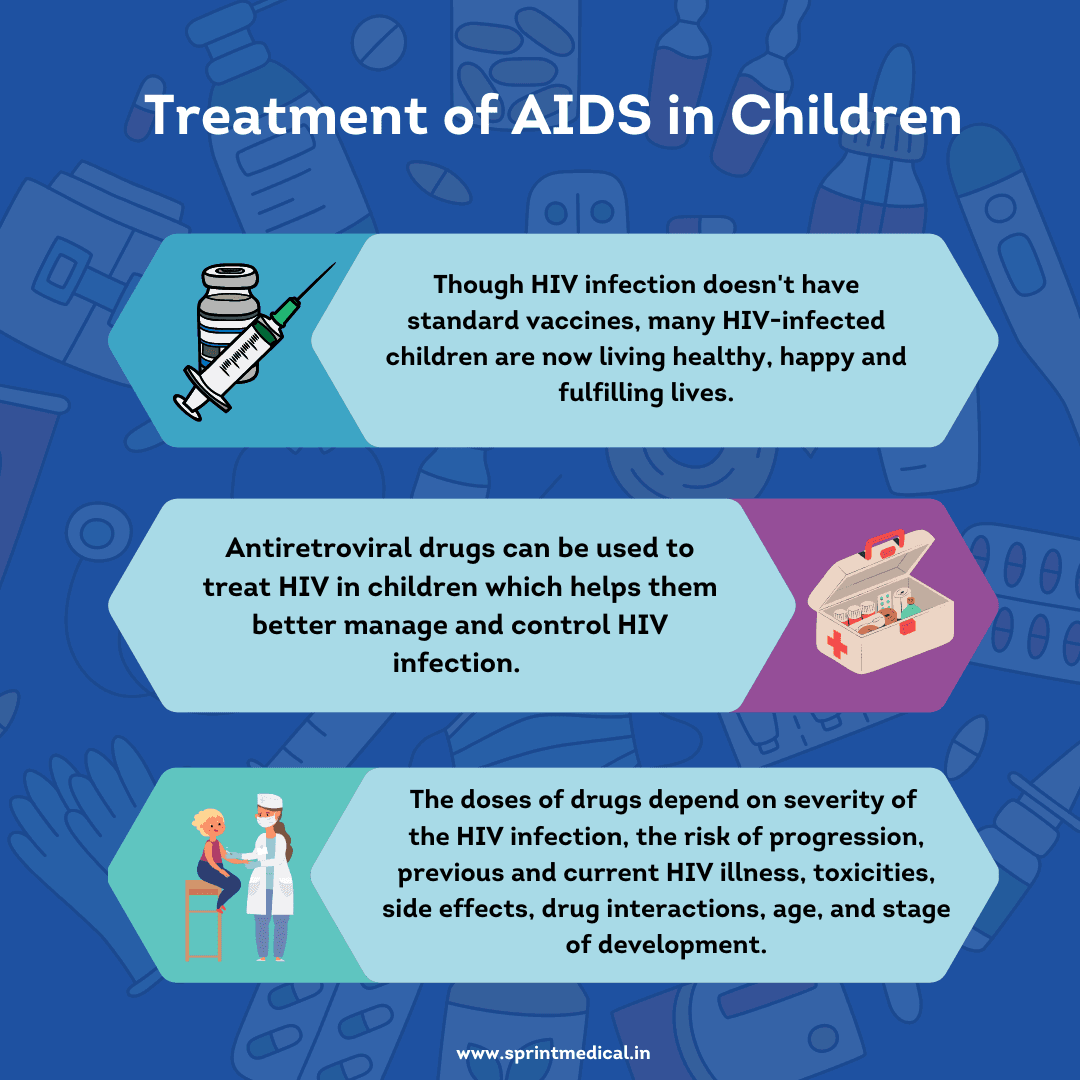 Treatment of AIDS in Children

Though HIV infection doesn't have standard vaccines, many HIV-infected children are now living healthy, happy and fulfilling lives.

Antiretroviral drugs can be used to treat HIV in children which helps them better manage and control HIV infection.

The doses of drugs depend on severity of the HIV infection, the risk of progression, previous and current HIV illness, toxicities, side effects, drug interactions, age, and stage of development.

www.sprintmedical.in